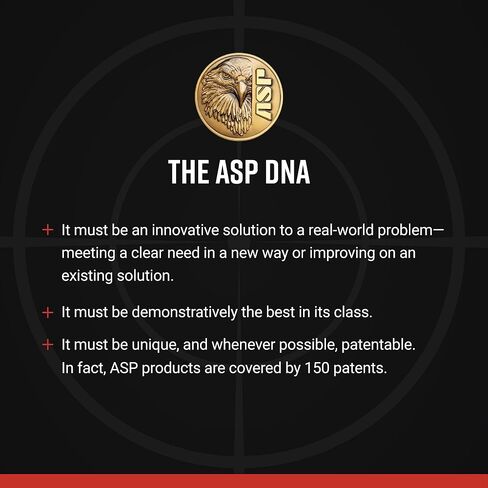 ASP

THE ASP DNA

+ It must be an innovative solution to a real-world problem—meeting a clear need in a new way or improving on an existing solution.

+ It must be demonstratively the best in its class.

+ It must be unique, and whenever possible, patentable. In fact, ASP products are covered by 150 patents.